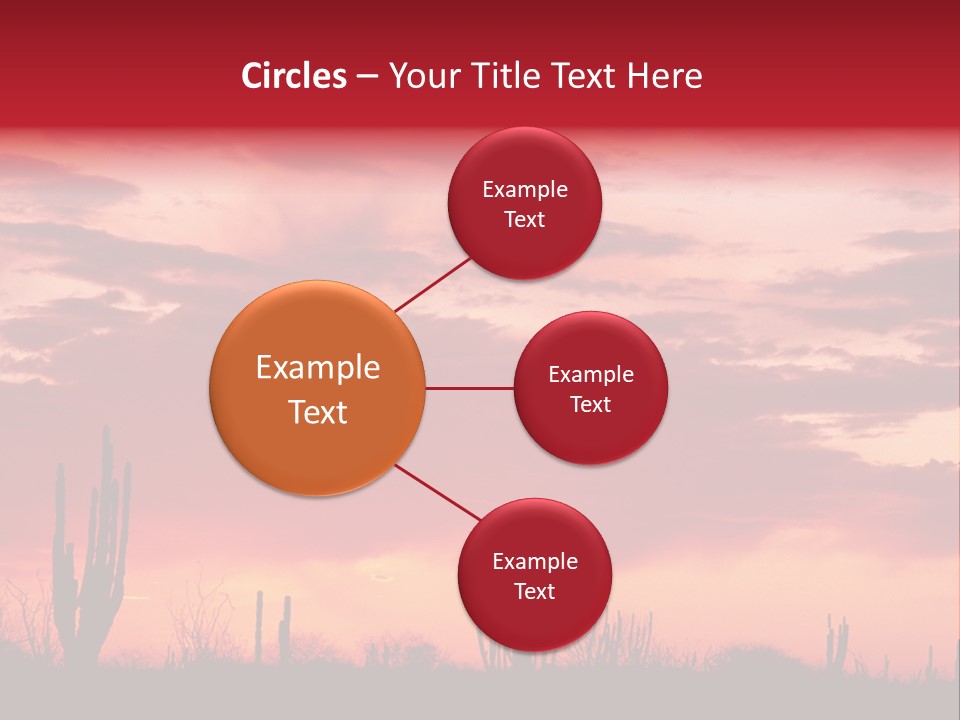 Circles – Your Title Text Here

Example Text

Example Text

Example Text

Example Text